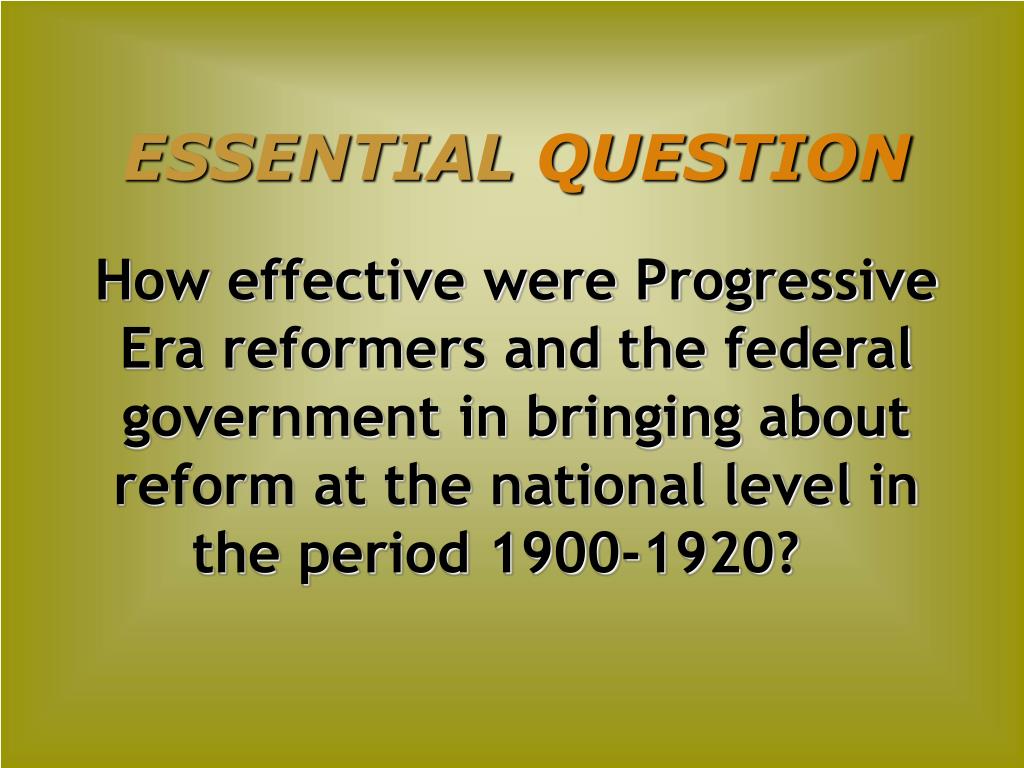 ESSENTIAL QUESTION

How effective were Progressive Era reformers and the federal government in bringing about reform at the national level in the period 1900-1920?